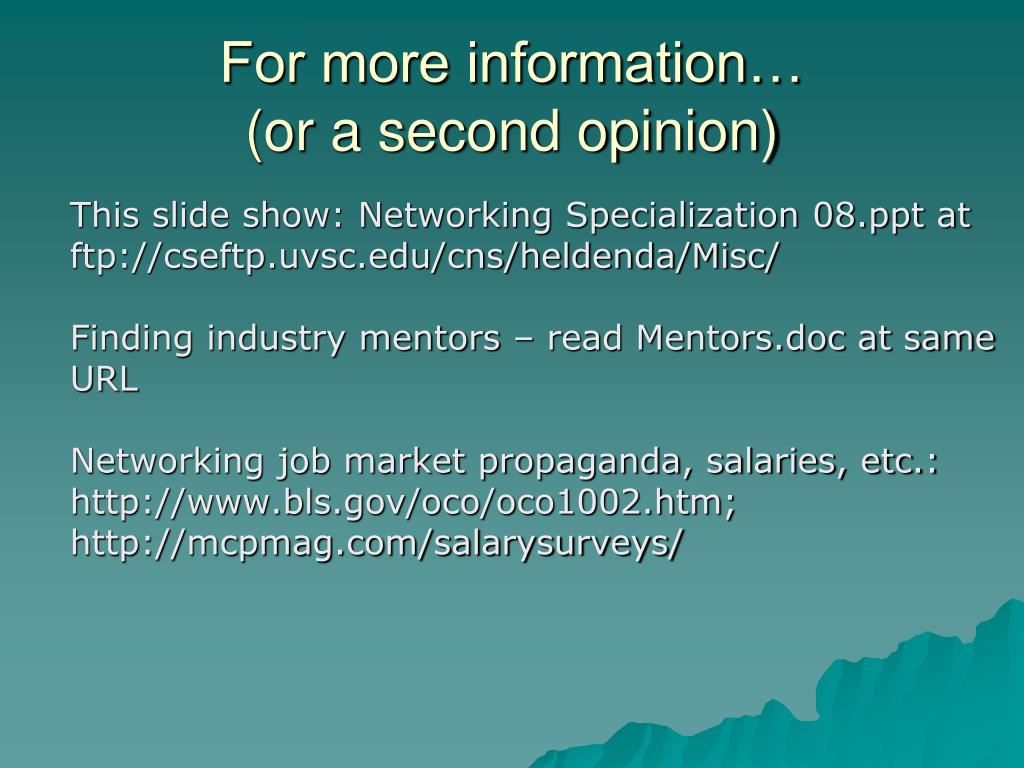 For more information…
(or a second opinion)

This slide show: Networking Specialization 08.ppt at ftp://cseftp.uvsc.edu/cns/heldenda/Misc/

Finding industry mentors – read Mentors.doc at same URL

Networking job market propaganda, salaries, etc.: http://www.bls.gov/oco/oco1002.htm; http://mcpmag.com/salarysurveys/